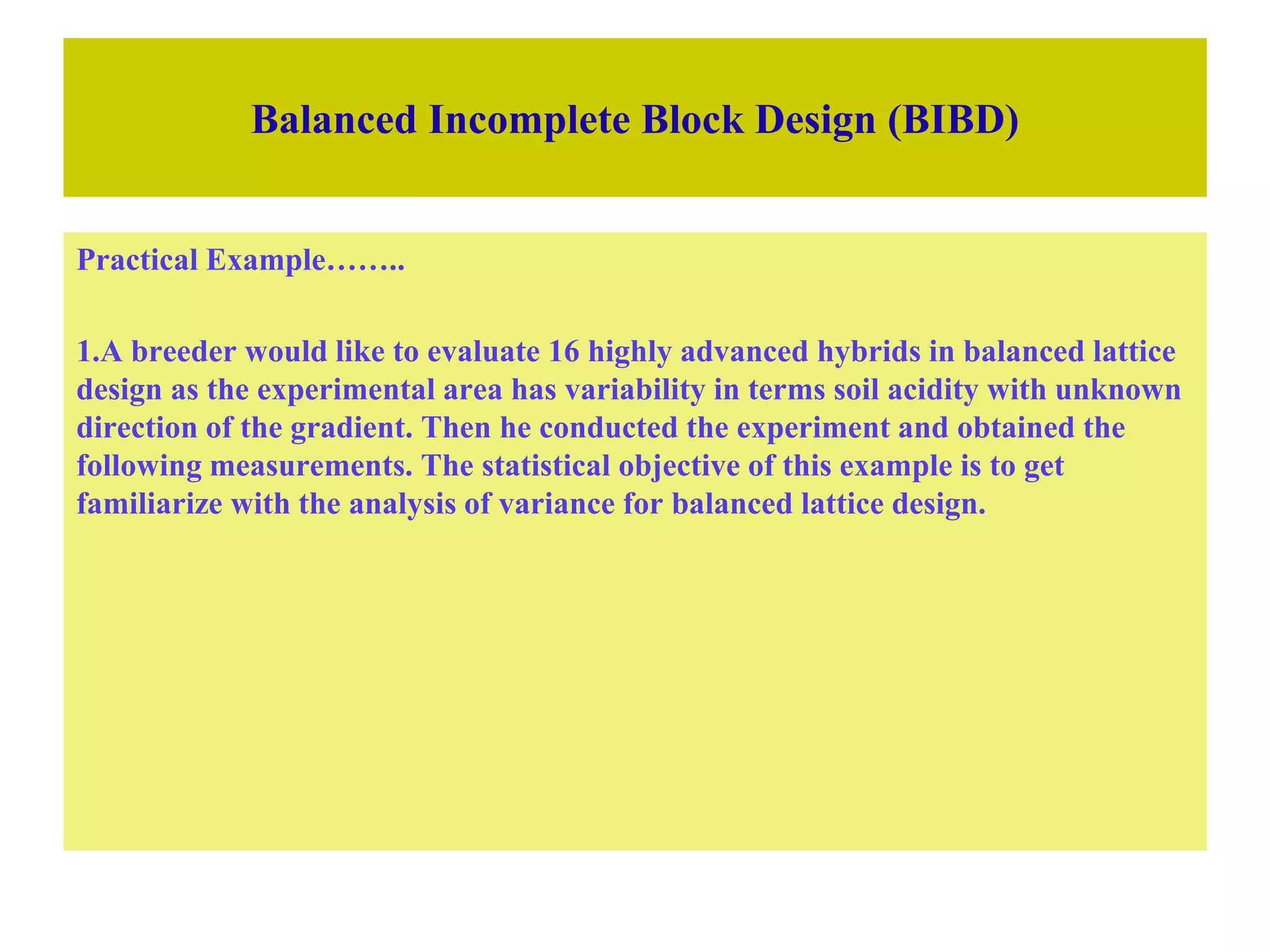 Balanced Incomplete Block Design (BIBD)

Practical Example……..

1.A breeder would like to evaluate 16 highly advanced hybrids in balanced lattice design as the experimental area has variability in terms soil acidity with unknown direction of the gradient. Then he conducted the experiment and obtained the following measurements. The statistical objective of this example is to get familiarize with the analysis of variance for balanced lattice design.